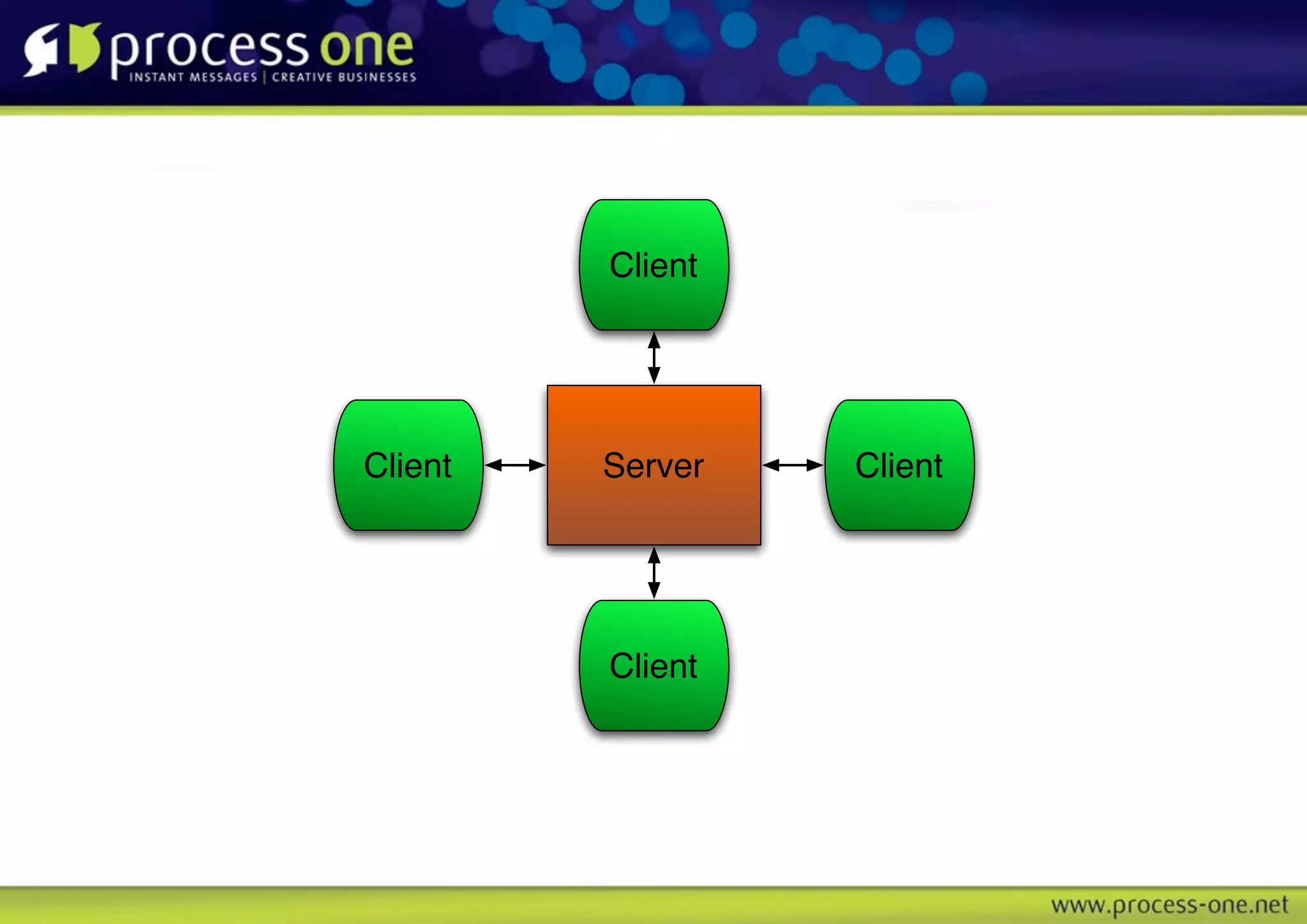 process one
INSTANT MESSAGES | CREATIVE BUSINESSES

Client

Client

Server

Client

Client

www.process-one.net